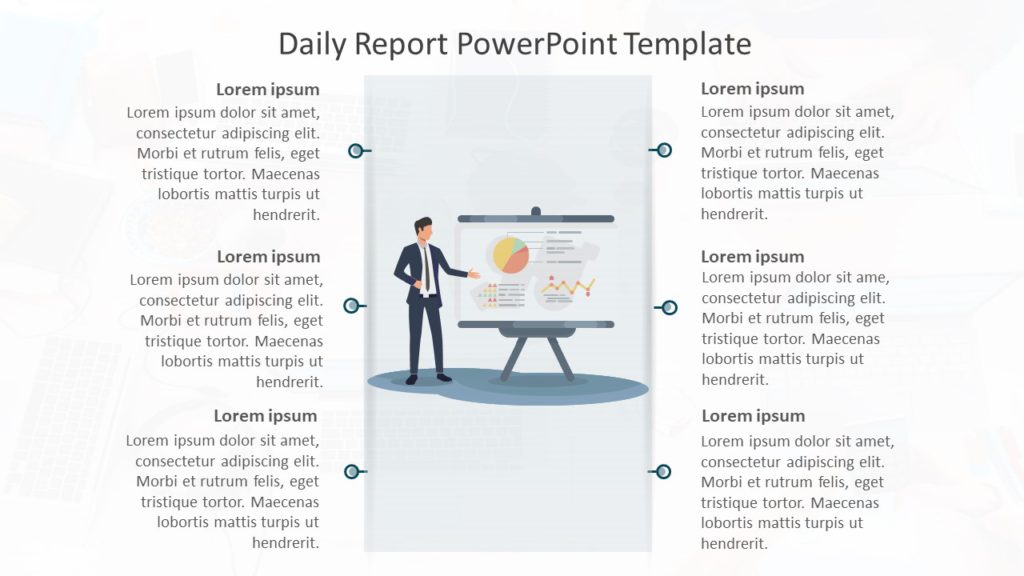 Daily Report PowerPoint Template

Lorem ipsum
Lorem ipsum dolor sit amet, consectetur adipiscing elit. Morbi et rutrum felis, eget tristique tortor. Maecenas lobortis mattis turpis ut hendrerit.

Lorem ipsum
Lorem ipsum dolor sit amet, consectetur adipiscing elit. Morbi et rutrum felis, eget tristique tortor. Maecenas lobortis mattis turpis ut hendrerit.

Lorem ipsum
Lorem ipsum dolor sit amet, consectetur adipiscing elit. Morbi et rutrum felis, eget tristique tortor. Maecenas lobortis mattis turpis ut hendrerit.

Lorem ipsum
Lorem ipsum dolor sit amet, consectetur adipiscing elit. Morbi et rutrum felis, eget tristique tortor. Maecenas lobortis mattis turpis ut hendrerit.

Lorem ipsum
Lorem ipsum dolor sit ame, consectetur adipiscing elit. Morbi et rutrum felis, eget tristique tortor. Maecenas lobortis mattis turpis ut hendrerit.

Lorem ipsum
Lorem ipsum dolor sit amet, consectetur adipiscing elit. Morbi et rutrum felis, eget tristique tortor. Maecenas lobortis mattis turpis ut hendrerit.